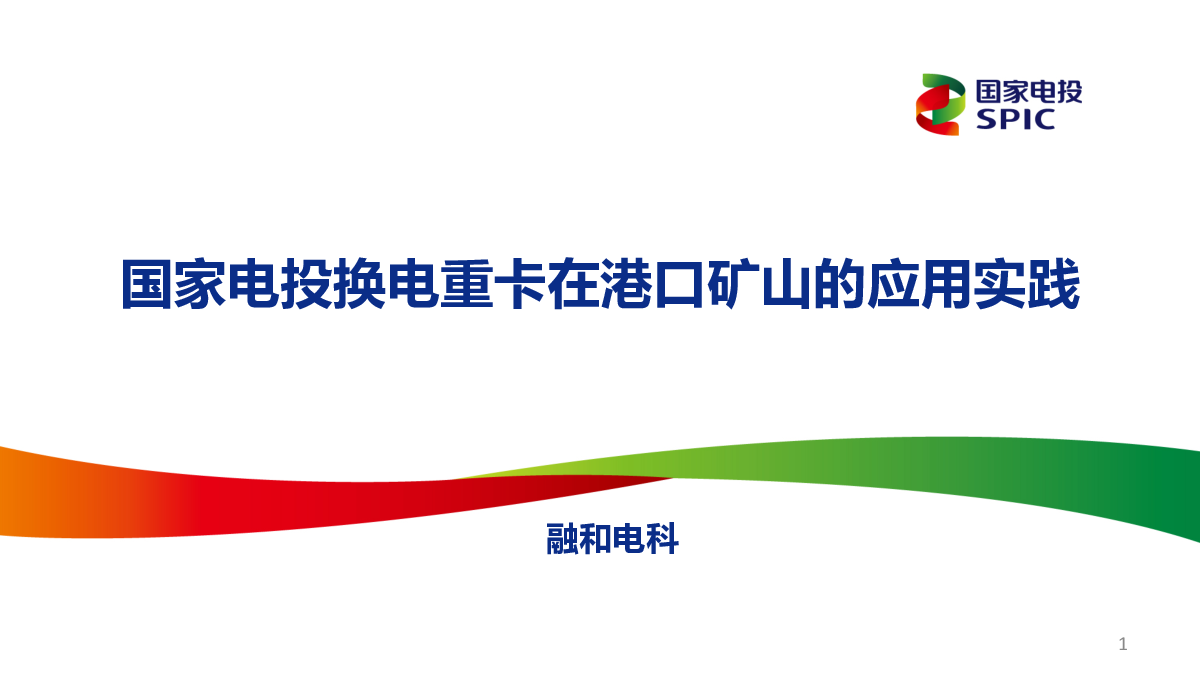 国家电投
SPIC

国家电投换电重卡在港口矿山的应用实践

融和电科

1